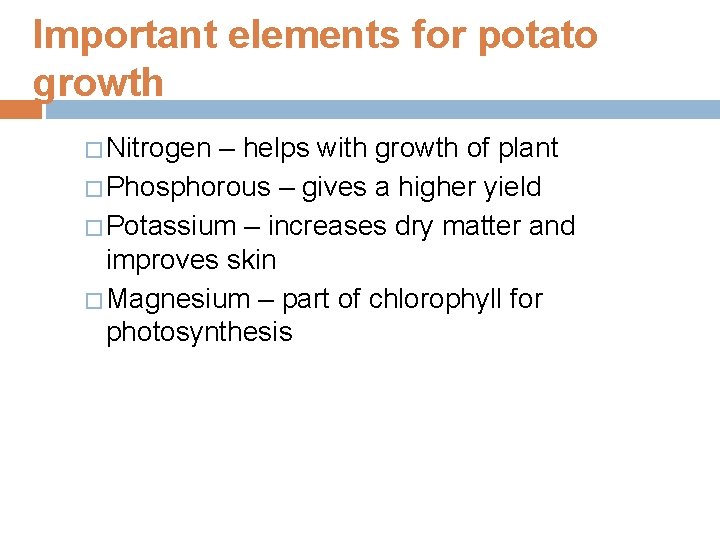 Important elements for potato growth

□ Nitrogen – helps with growth of plant
□ Phosphorous – gives a higher yield
□ Potassium – increases dry matter and improves skin
□ Magnesium – part of chlorophyll for photosynthesis